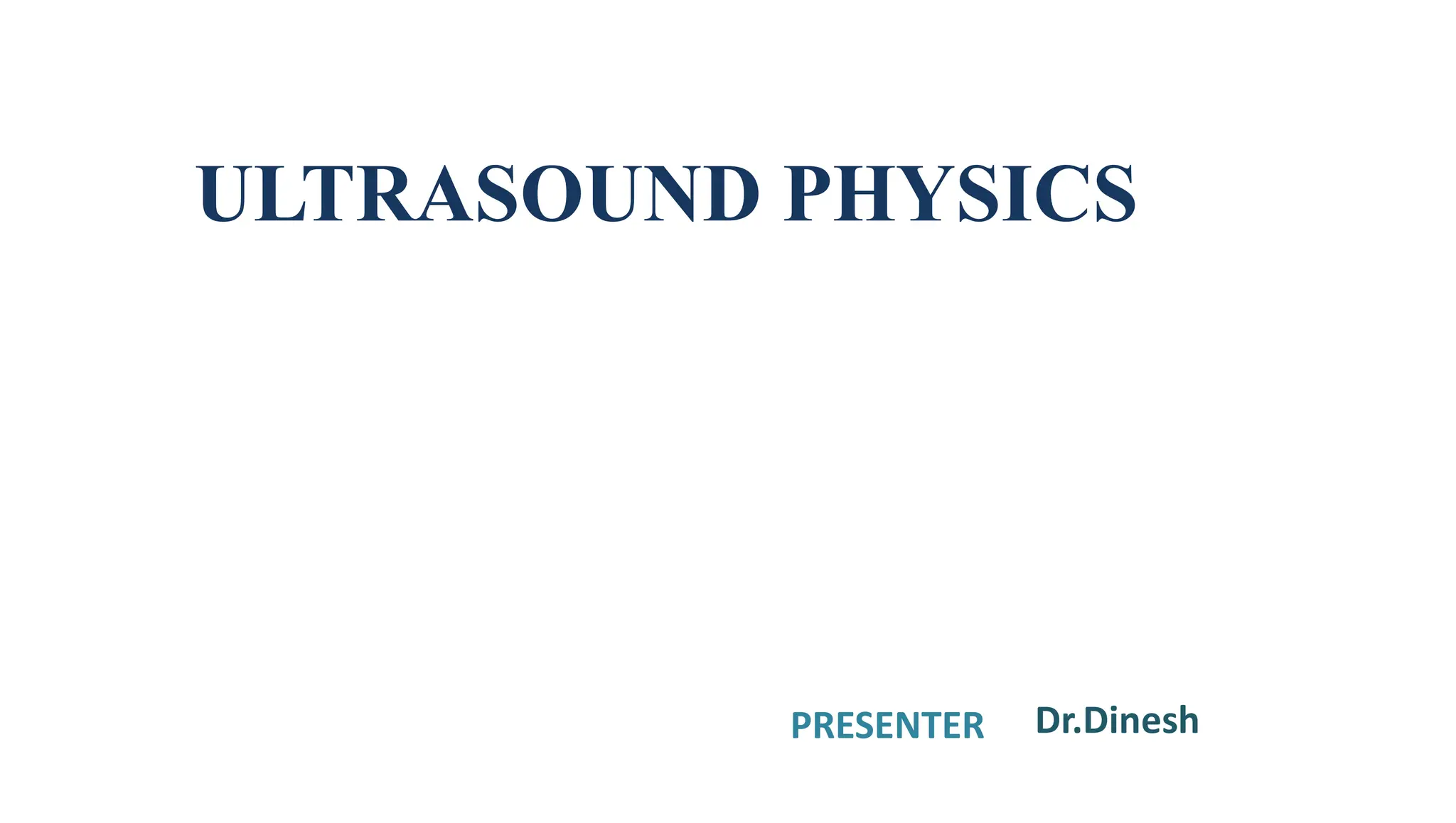 ULTRASOUND PHYSICS

PRESENTER Dr.Dinesh